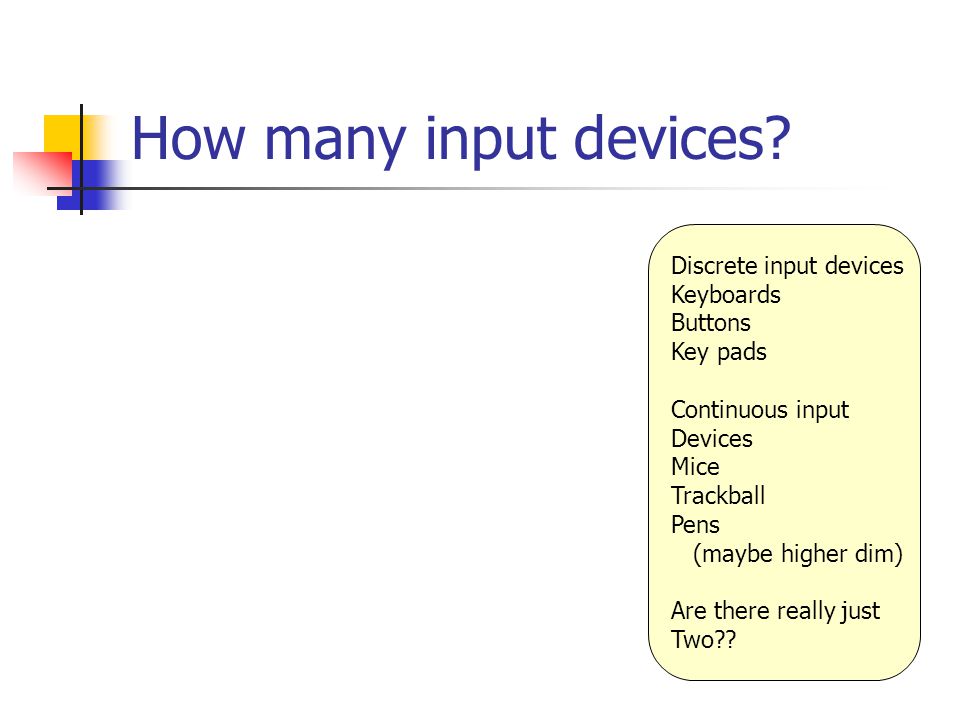 How many input devices?

Discrete input devices
Keyboards
Buttons
Key pads

Continuous input
Devices
Mice
Trackball
Pens
(maybe higher dim)

Are there really just
Two??